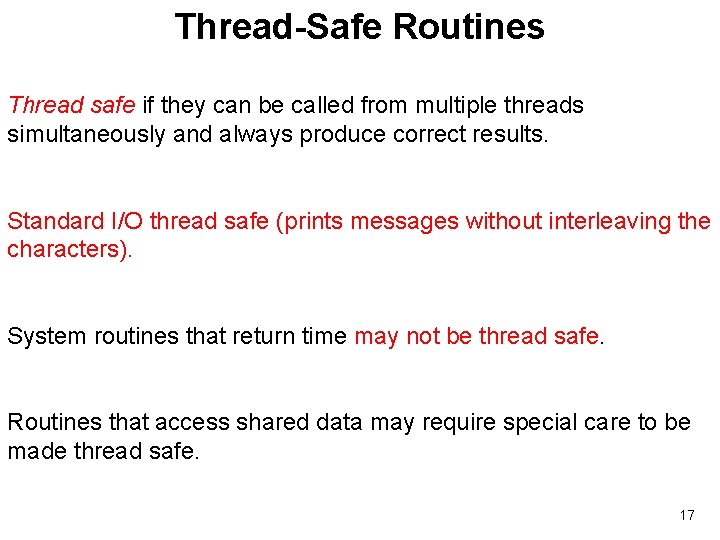 Thread-Safe Routines

Thread safe if they can be called from multiple threads simultaneously and always produce correct results.

Standard I/O thread safe (prints messages without interleaving the characters).

System routines that return time may not be thread safe.

Routines that access shared data may require special care to be made thread safe.

17